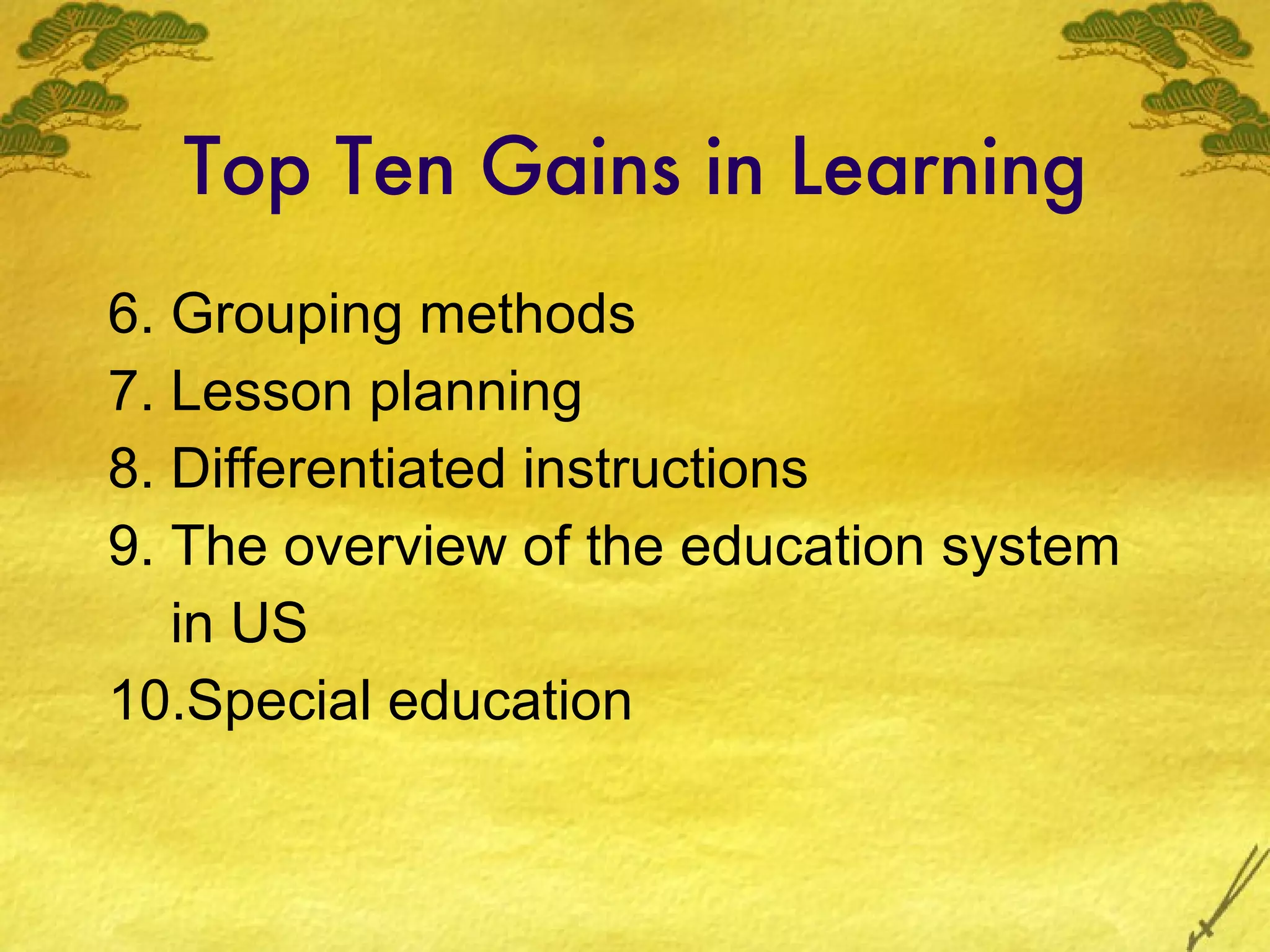 Top Ten Gains in Learning

6. Grouping methods
7. Lesson planning
8. Differentiated instructions
9. The overview of the education system in US
10.Special education